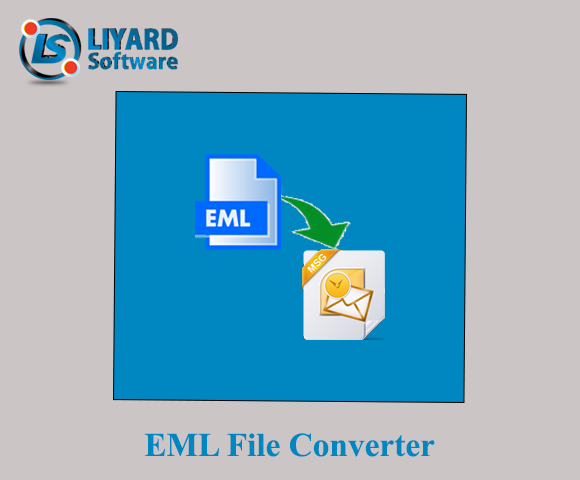 LS LIYARD Software

EML

MSG

EML File Converter